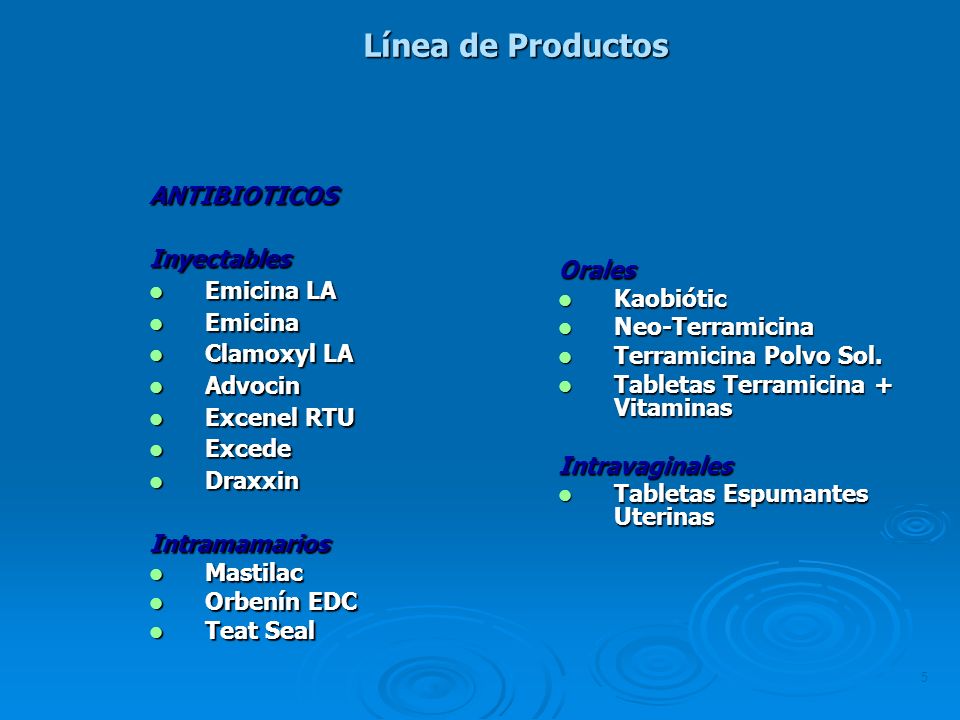 Línea de Productos

ANTIBIOTICOS

Inyectables
- Emicina LA
- Emicina
- Clamoxyl LA
- Advocin
- Excenel RTU
- Excede
- Draxxin

Intramamarios
- Mastilac
- Orbenín EDC
- Teat Seal

Orales
- Kaobiótic
- Neo-Terramicina
- Terramicina Polvo Sol.
- Tabletas Terramicina + Vitaminas

Intravaginales
- Tabletas Espumantes Uterinas

5